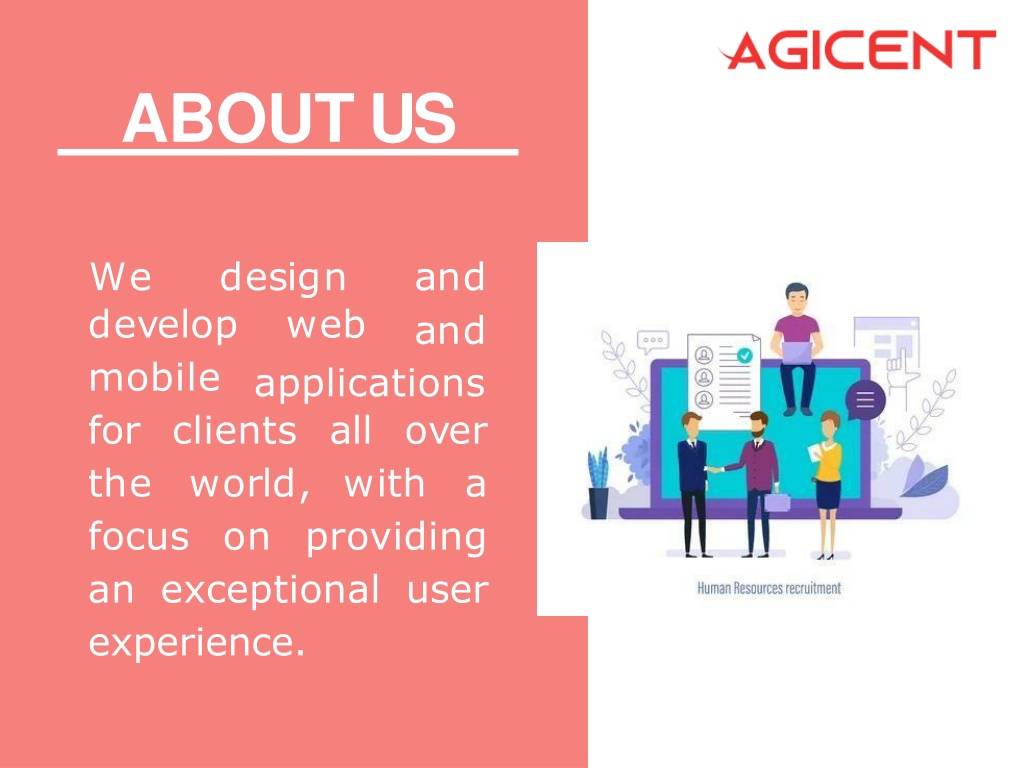 AGICENT

ABOUT US

We design and develop web and mobile applications for clients all over the world, with a focus on providing an exceptional user experience.

Human Resources recruitment